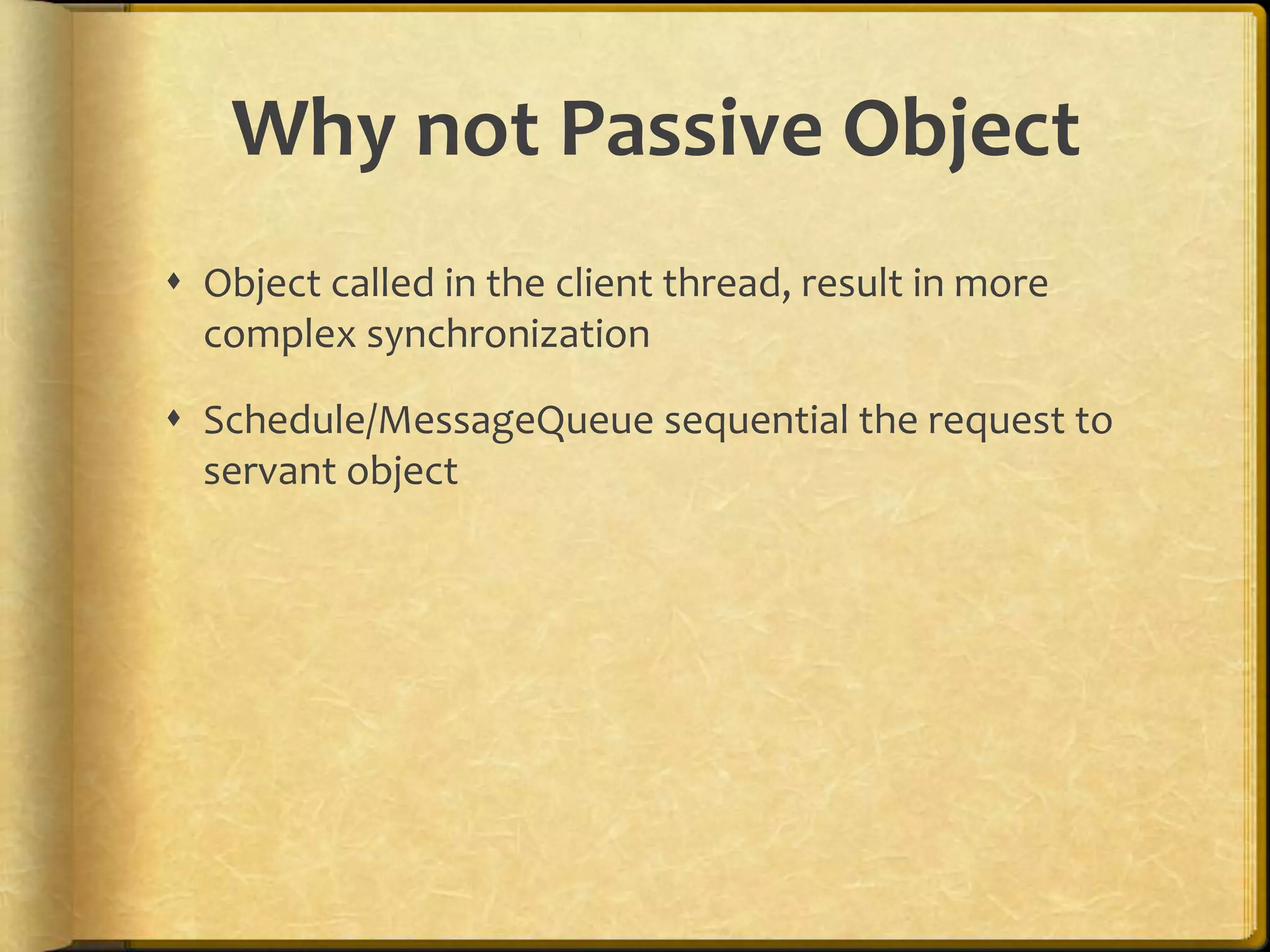 Why not Passive Object

• Object called in the client thread, result in more complex synchronization

• Schedule/MessageQueue sequential the request to servant object